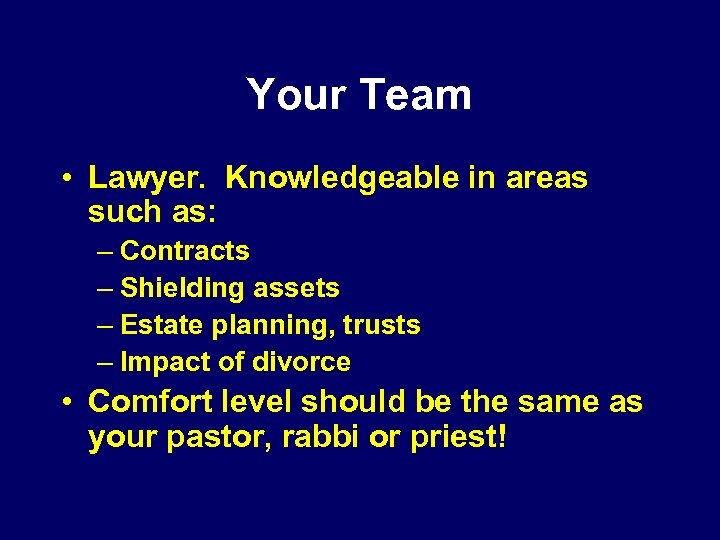 Your Team

• Lawyer. Knowledgeable in areas such as:
– Contracts
– Shielding assets
– Estate planning, trusts
– Impact of divorce
• Comfort level should be the same as your pastor, rabbi or priest!